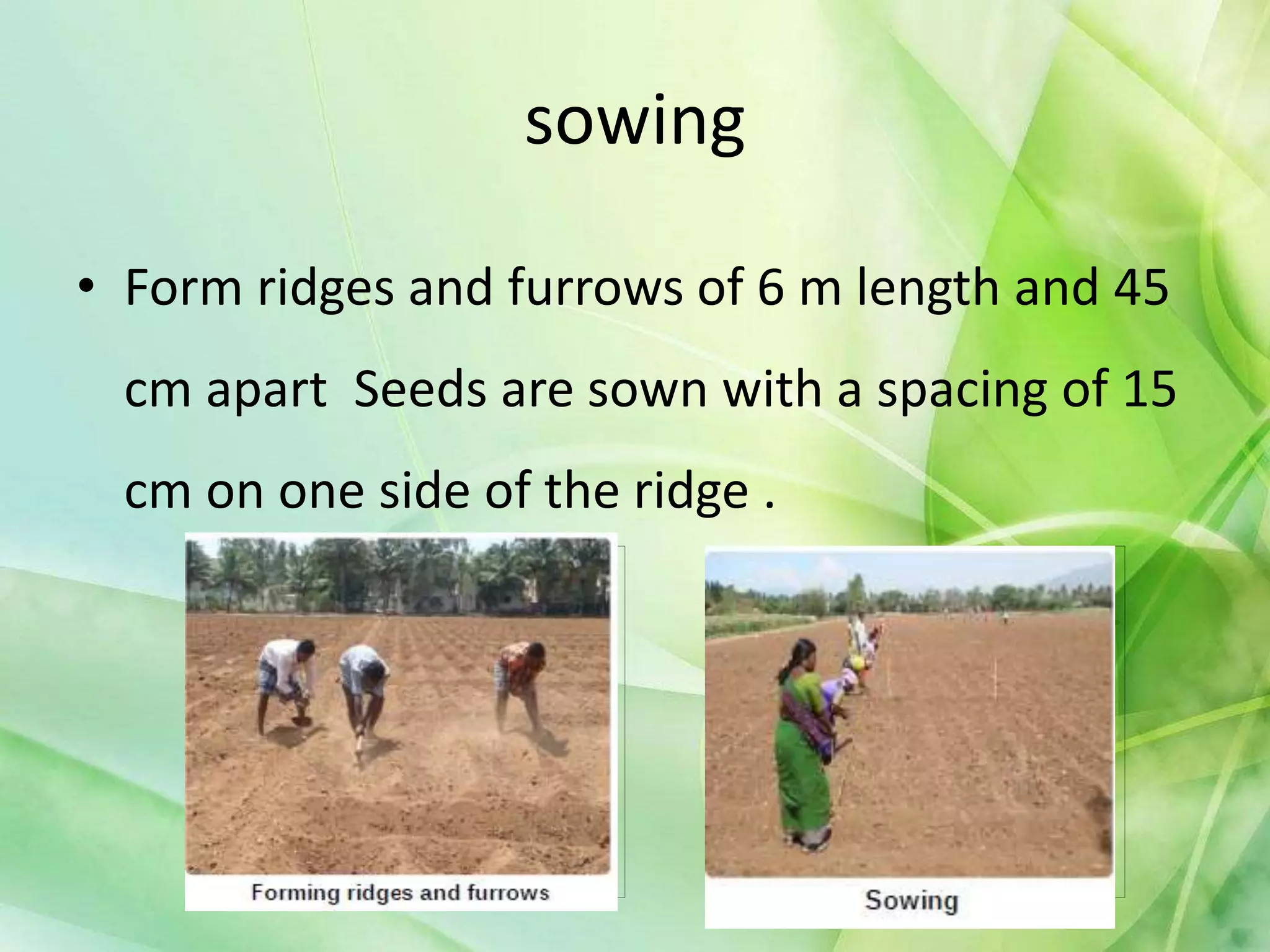 sowing

• Form ridges and furrows of 6 m length and 45 cm apart  Seeds are sown with a spacing of 15 cm on one side of the ridge .

Forming ridges and furrows

Sowing